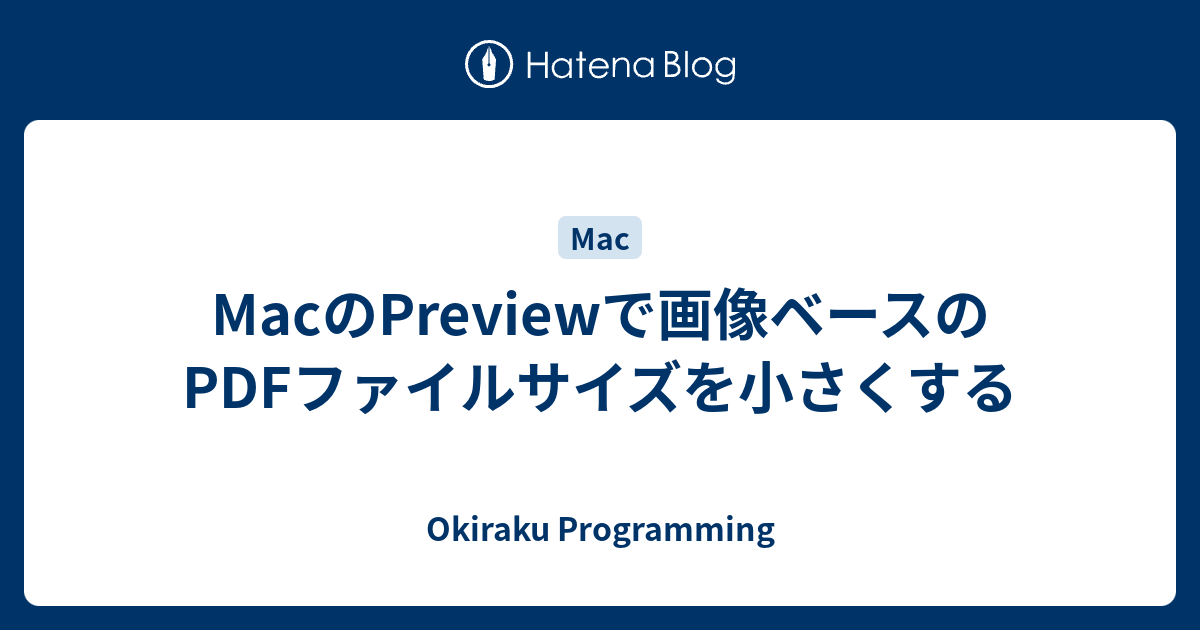 Hatena Blog

Mac

MacのPreviewで画像ベースのPDFファイルサイズを小さくする

Okiraku Programming